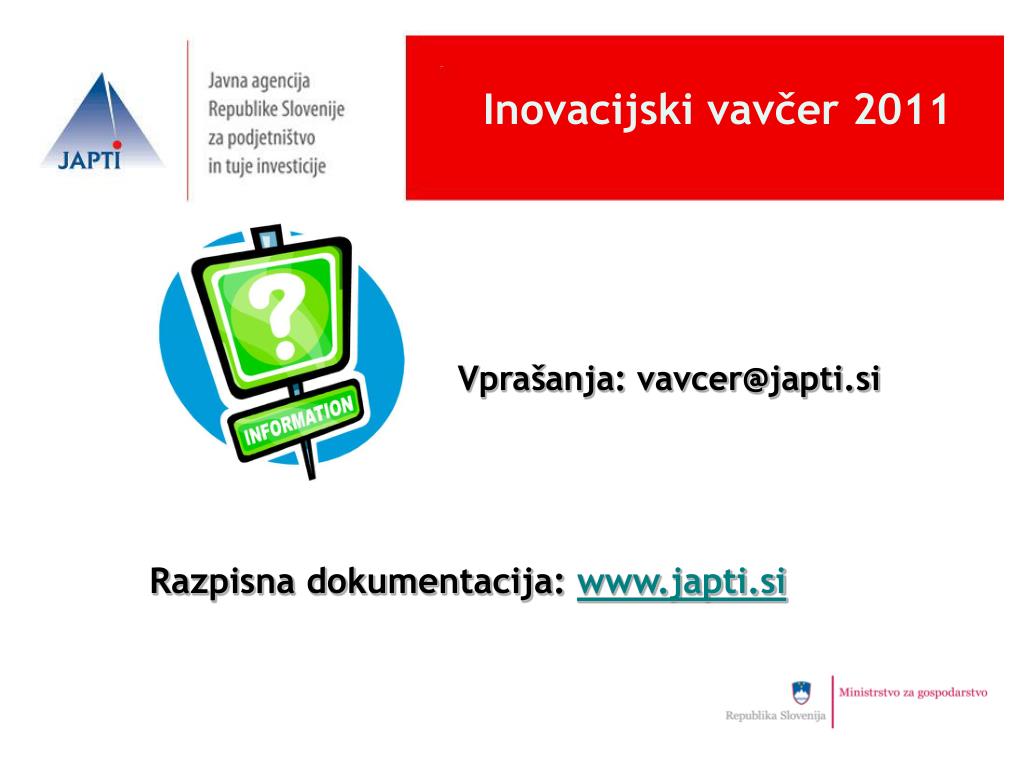 JAPTI

Javna agencija Republike Slovenije za podjetništvo in tuje investicije

Inovacijski vavčer 2011

?

INFORMATION

Vprašanja: vavcer@japti.si

Razpisna dokumentacija: www.japti.si

Republika Slovenija

Ministrstvo za gospodarstvo